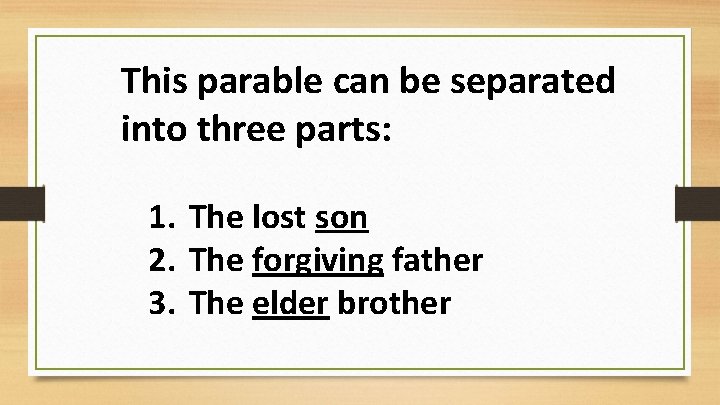 This parable can be separated into three parts:

1. The lost son
2. The forgiving father
3. The elder brother